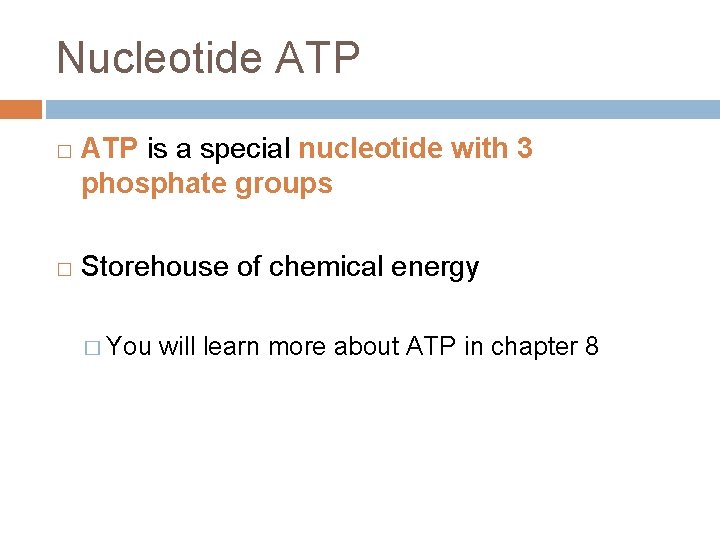 Nucleotide ATP

□ ATP is a special nucleotide with 3 phosphate groups

□ Storehouse of chemical energy

□ You will learn more about ATP in chapter 8